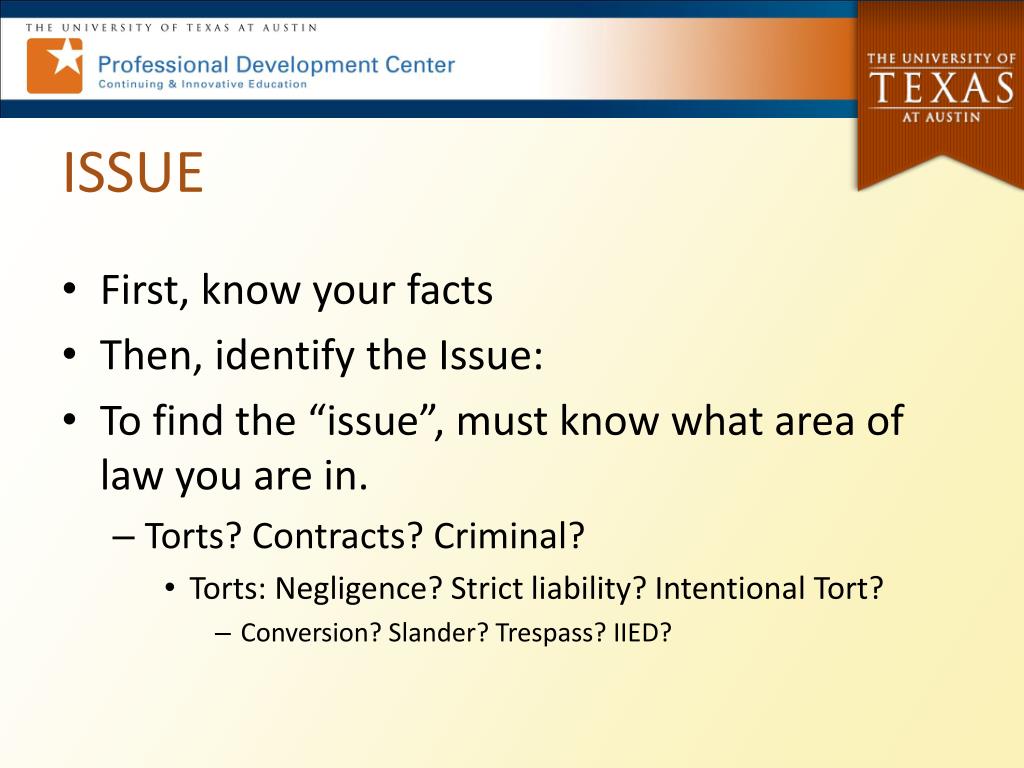 THE UNIVERSITY OF TEXAS AT AUSTIN
Professional Development Center
Continuing & Innovative Education

THE UNIVERSITY OF TEXAS AT AUSTIN

ISSUE

• First, know your facts
• Then, identify the Issue:
• To find the “issue”, must know what area of law you are in.
– Torts? Contracts? Criminal?
• Torts: Negligence? Strict liability? Intentional Tort?
– Conversion? Slander? Trespass? IIED?